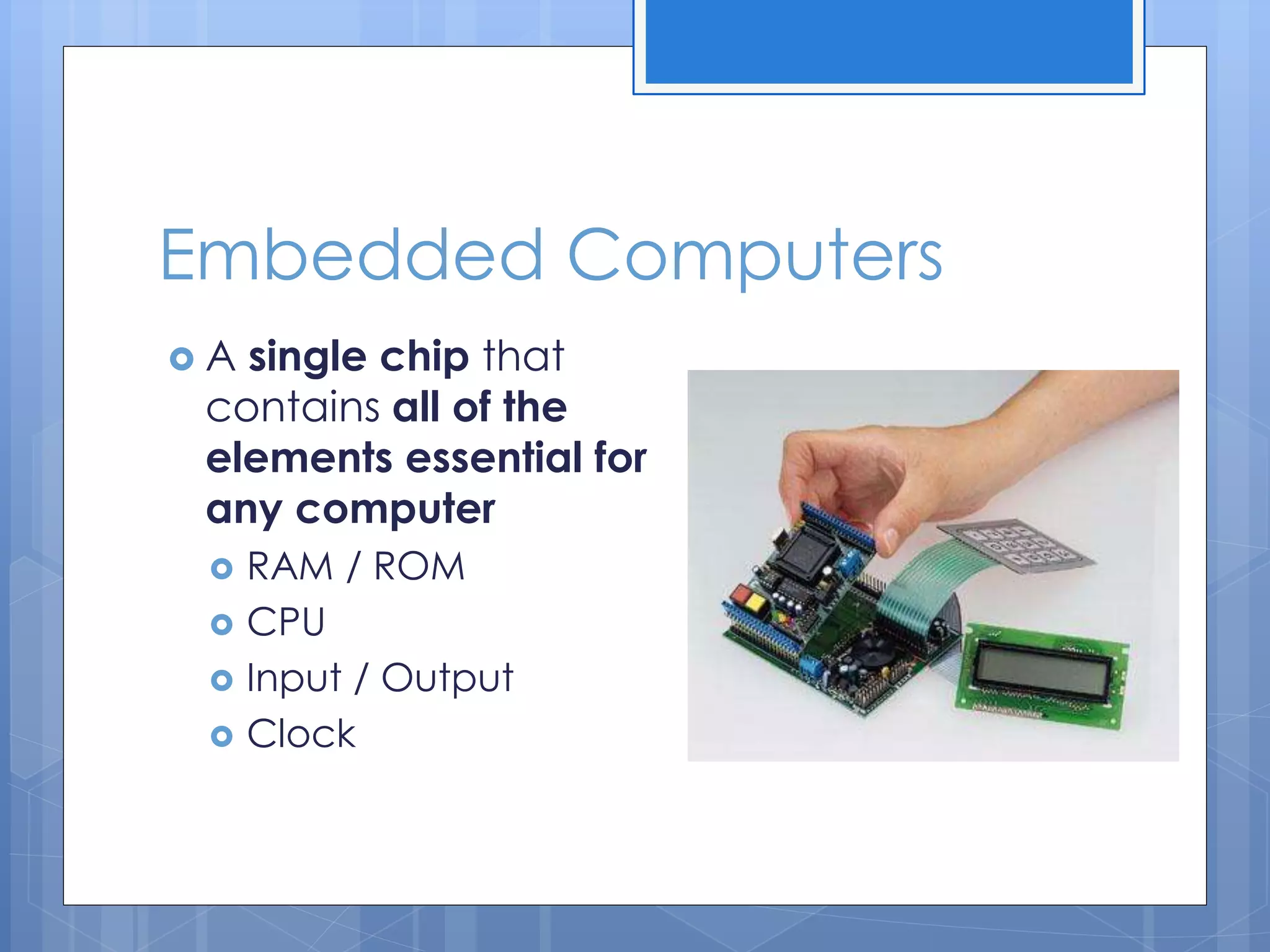 Embedded Computers

A single chip that contains all of the elements essential for any computer

RAM / ROM

CPU

Input / Output

Clock